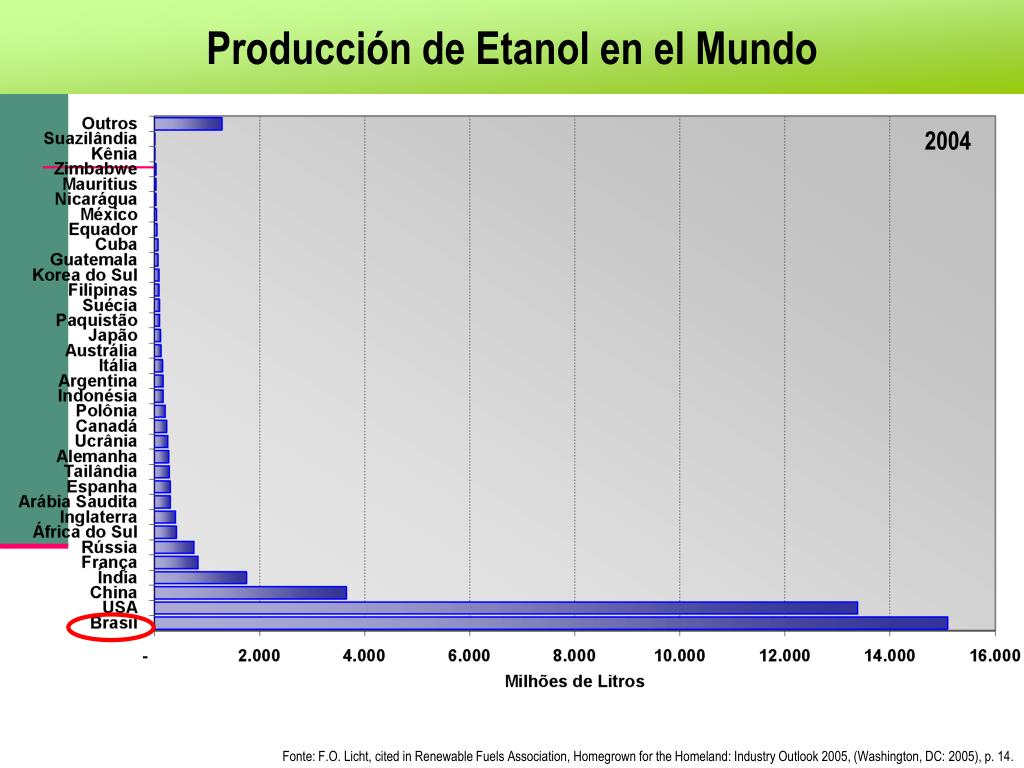 Producción de Etanol en el Mundo

2004

Outros
Suazilândia
Kênia
Zimbabwe
Mauritius
Nicarágua
México
Equador
Cuba
Guatemala
Korea do Sul
Filipinas
Suécia
Paquistão
Japão
Austrália
Itália
Argentina
Indonésia
Polônia
Canadá
Ucrânia
Alemanha
Tailândia
Espanha
Arábia Saudita
Inglaterra
África do Sul
Rússia
França
Índia
China
USA
Brasil

- 2.000 4.000 6.000 8.000 10.000 12.000 14.000 16.000

Milhões de Litros

Fonte: F.O. Licht, cited in Renewable Fuels Association, Homegrown for the Homeland: Industry Outlook 2005, (Washington, DC: 2005), p. 14.